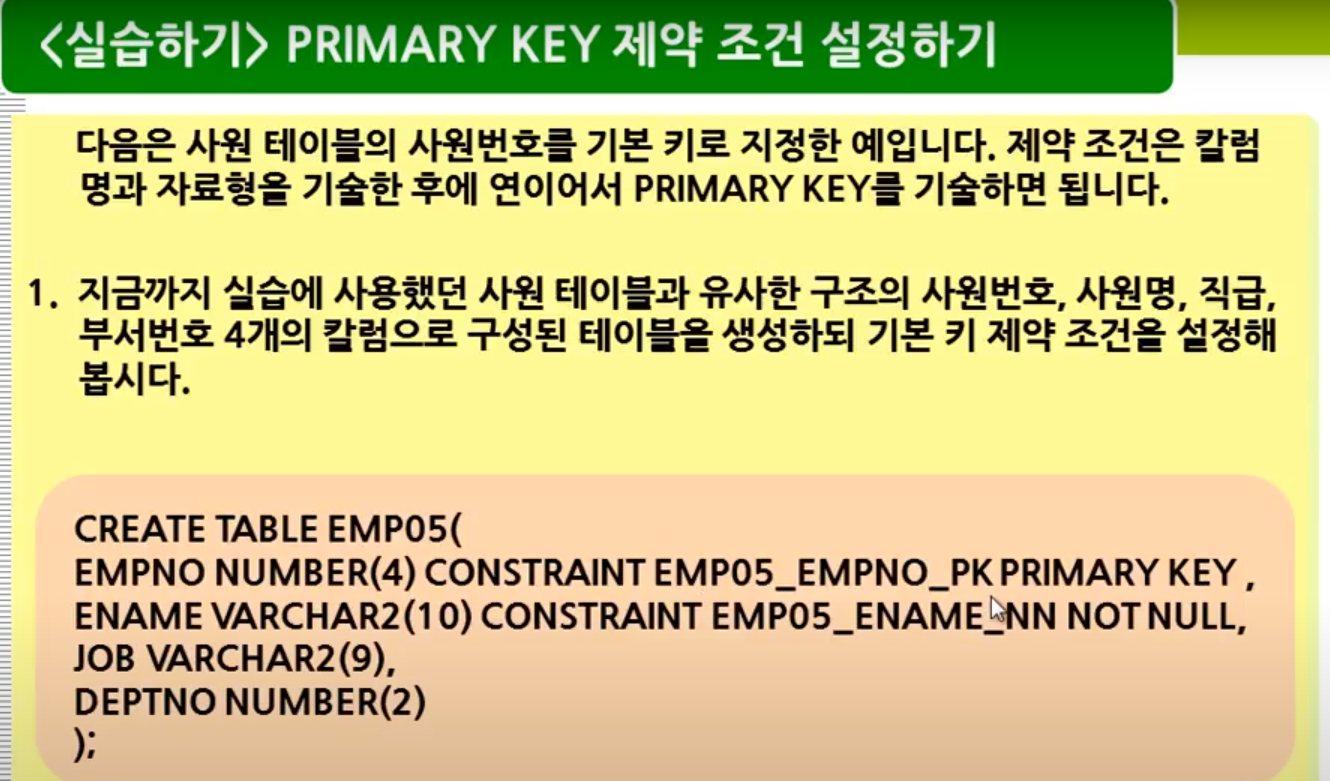 <실습하기> PRIMARY KEY 제약 조건 설정하기

다음은 사원 테이블의 사원번호를 기본 키로 지정한 예입니다. 제약 조건은 칼럼명과 자료형을 기술한 후에 연이어서 PRIMARY KEY를 기술하면 됩니다.

1. 지금까지 실습에 사용했던 사원 테이블과 유사한 구조의 사원번호, 사원명, 직급, 부서번호 4개의 칼럼으로 구성된 테이블을 생성하되 기본 키 제약 조건을 설정해 봅시다.

CREATE TABLE EMP05(
EMPNO NUMBER(4) CONSTRAINT EMP05_EMPNO_PK PRIMARY KEY ,
ENAME VARCHAR2(10) CONSTRAINT EMP05_ENAME_NN NOT NULL,
JOB VARCHAR2(9),
DEPTNO NUMBER(2)
);